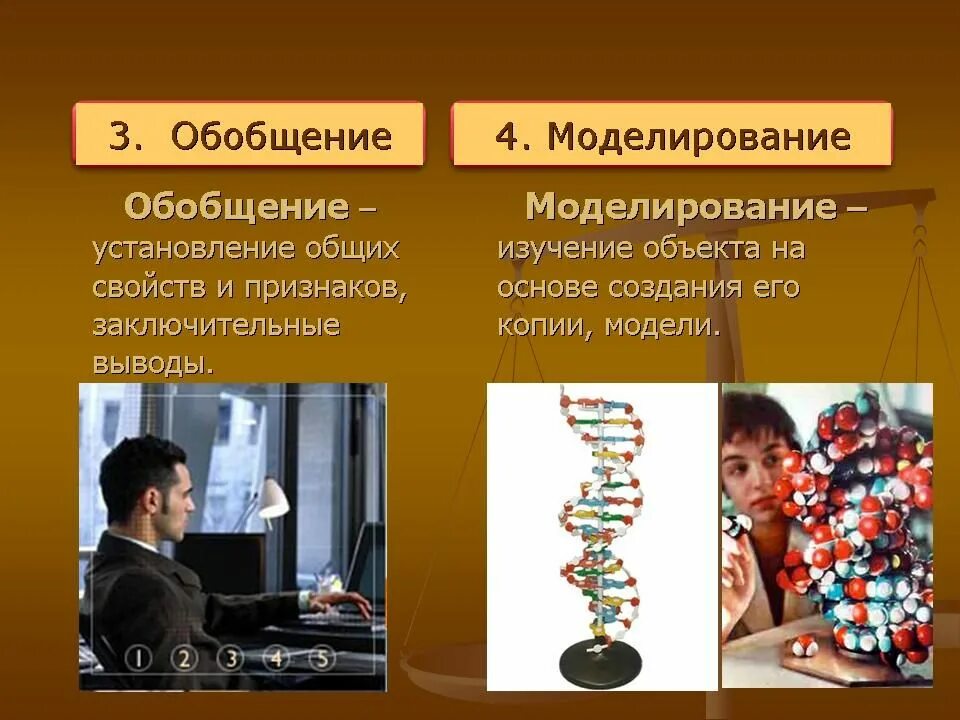 3. Обобщение

Обобщение – установление общих свойств и признаков, заключительные выводы.

1 2 3 4 5

4. Моделирование

Моделирование – изучение объекта на основе создания его копии, модели.